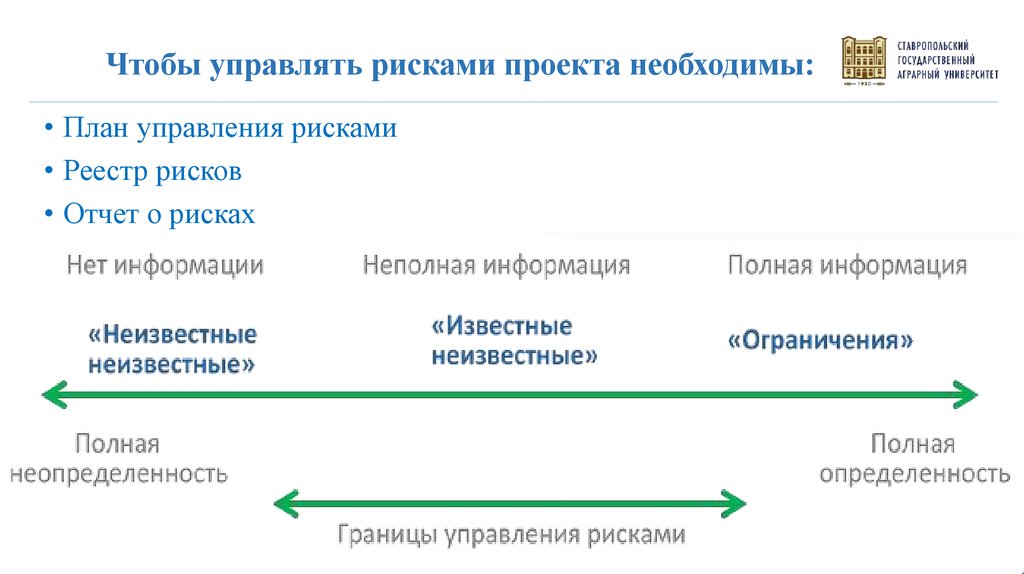 Чтобы управлять рисками проекта необходимы:

СТАВРОПОЛЬСКИЙ ГОСУДАРСТВЕННЫЙ АГРАРНЫЙ УНИВЕРСИТЕТ

1930

• План управления рисками
• Реестр рисков
• Отчет о рисках

Нет информации

Неполная информация

Полная информация

«Неизвестные неизвестные»

«Известные неизвестные»

«Ограничения»

Полная неопределенность

Полная определенность

Границы управления рисками